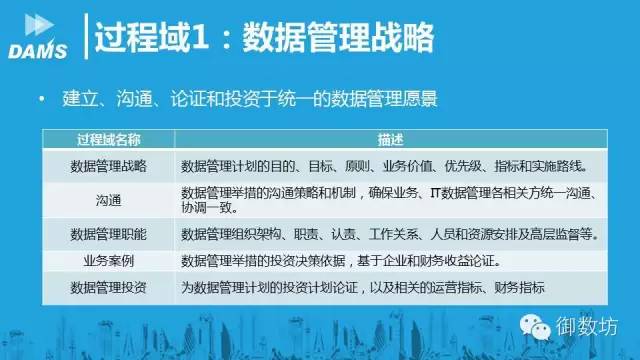 DAMS

过程域1：数据管理战略

• 建立、沟通、论证和投资于统一的数据管理愿景

| 过程域名称 | 描述 |
|---|---|
| 数据管理战略 | 数据管理计划的目的、目标、原则、业务价值、优先级、指标和实施路线。 |
| 沟通 | 数据管理举措的沟通策略和机制，确保业务、IT数据管理各相关方统一沟通、协调一致。 |
| 数据管理职能 | 数据管理组织架构、职责、认责、工作关系、人员和资源安排及高层监督等。 |
| 业务案例 | 数据管理举措的投资决策依据，基于企业和财务收益论证。 |
| 数据管理投资 | 为数据管理计划的投资计划论证，以及相关的运营指标、财务指标 |

御数坊